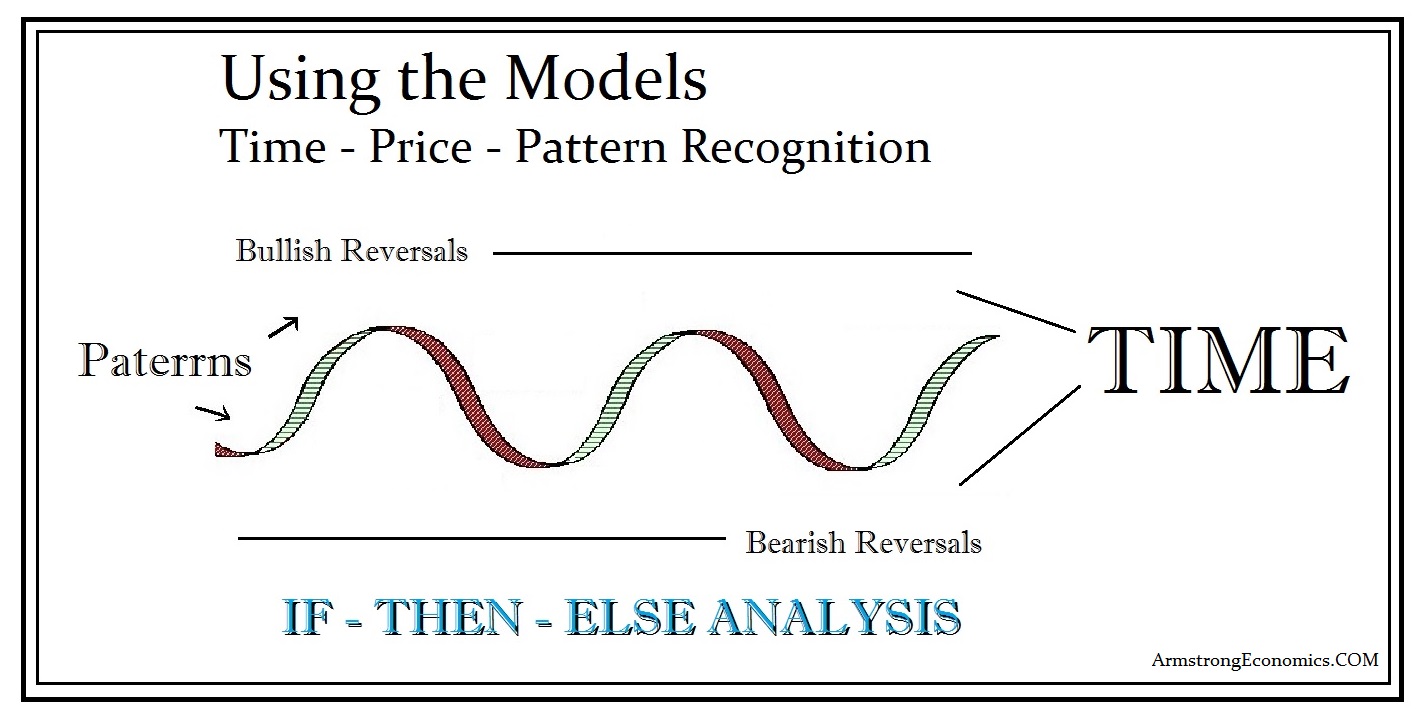 Using the Models
Time - Price - Pattern Recognition

Bullish Reversals

Paterrns

TIME

Bearish Reversals

IF - THEN - ELSE ANALYSIS

ArmstrongEconomics.COM